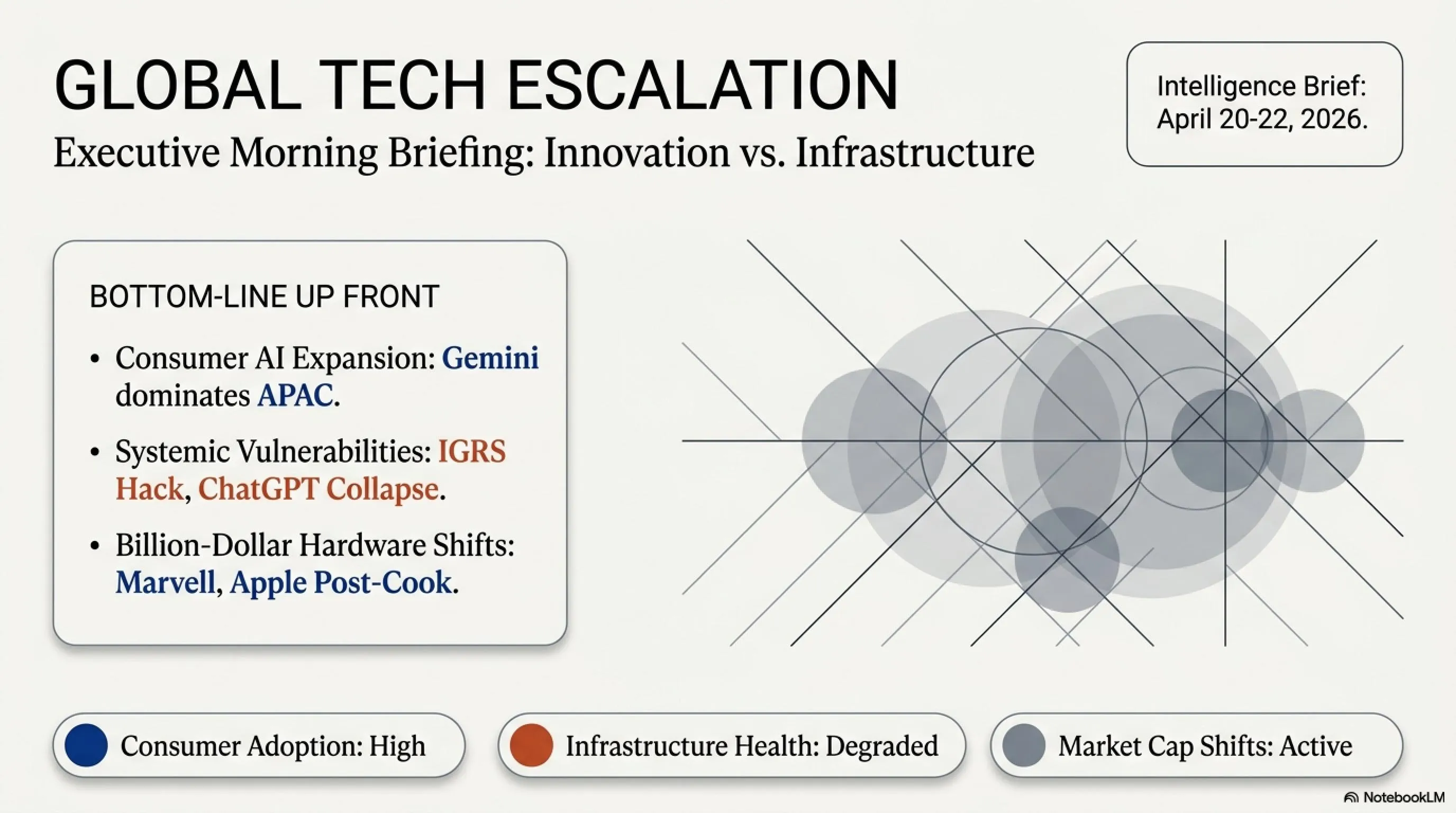 GLOBAL TECH ESCALATION

Executive Morning Briefing: Innovation vs. Infrastructure

Intelligence Brief: April 20-22, 2026.

BOTTOM-LINE UP FRONT

• Consumer AI Expansion: Gemini dominates APAC.

• Systemic Vulnerabilities: IGRS Hack, ChatGPT Collapse.

• Billion-Dollar Hardware Shifts: Marvell, Apple Post-Cook.

Consumer Adoption: High

Infrastructure Health: Degraded

Market Cap Shifts: Active

NotebookLM